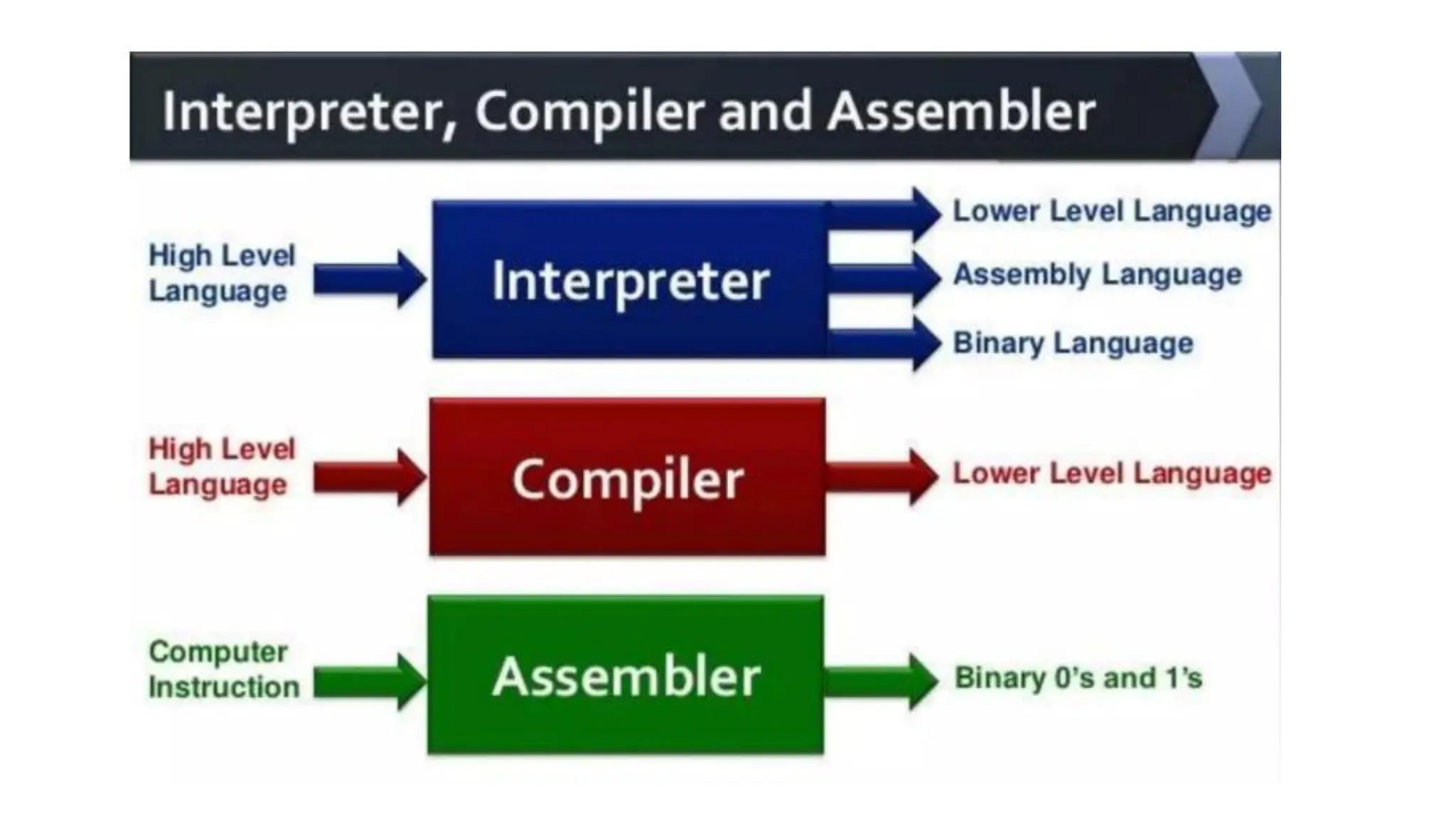 Interpreter, Compiler and Assembler

High Level Language

Interpreter

Lower Level Language

Assembly Language

Binary Language

High Level Language

Compiler

Lower Level Language

Computer Instruction

Assembler

Binary 0's and 1's